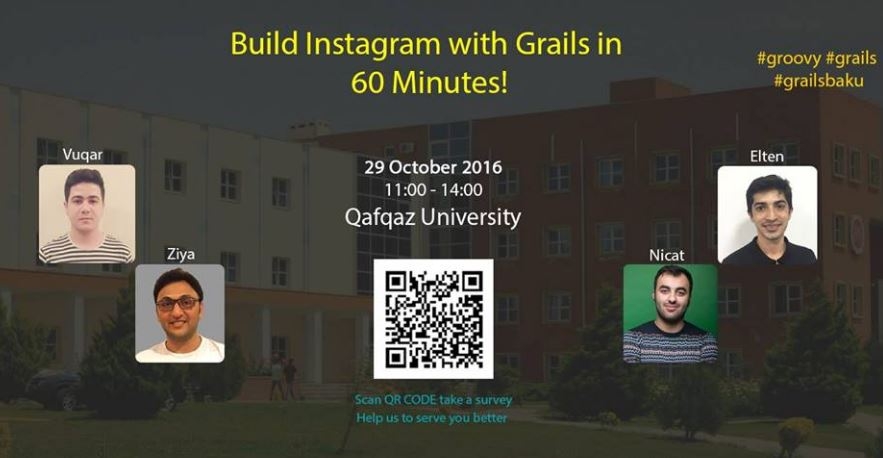 Build Instagram with Grails in 60 Minutes!

#groovy #grails #grailsbaku

Vuqar

Ziya

29 October 2016
11:00 - 14:00
Qafqaz University

Elten

Nicat

Scan QR CODE take a survey
Help us to serve you better